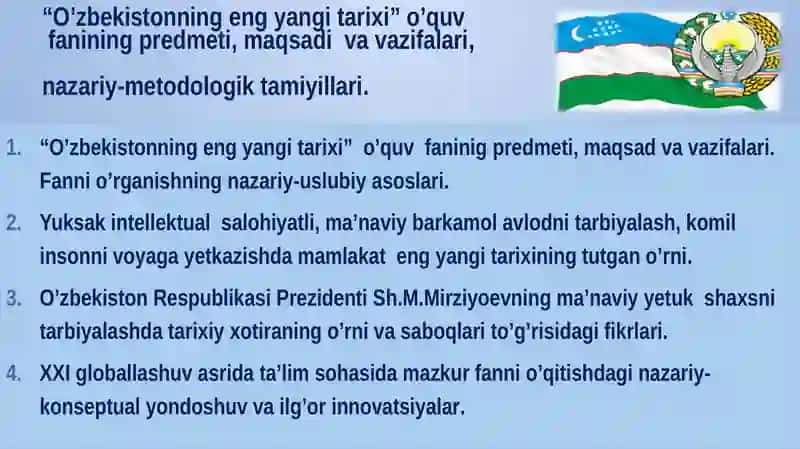 “O’zbekistonning eng yangi tarixi” o’quv fanining predmeti, maqsadi va vazifalari,

nazariy-metodologik tamiyillari.

1. “O’zbekistonning eng yangi tarixi” o’quv faninig predmeti, maqsad va vazifalari. Fanni o’rganishning nazariy-uslubiy asoslari.

2. Yuksak intellektual salohiyatli, ma’naviy barkamol avlodni tarbiyalash, komil insonni voyaga yetkazishda mamlakat eng yangi tarixining tutgan o’rni.

3. O’zbekiston Respublikasi Prezidenti Sh.M.Mirziyoevning ma’naviy yetuk shaxsni tarbiyalashda tarixiy xotiraning o’rni va saboqlari to’g’risidagi fikrlari.

4. XXI globallashuv asrida ta’lim sohasida mazkur fanni o’qitishdagi nazariy-konseptual yondoshuv va ilg’or innovatsiyalar.